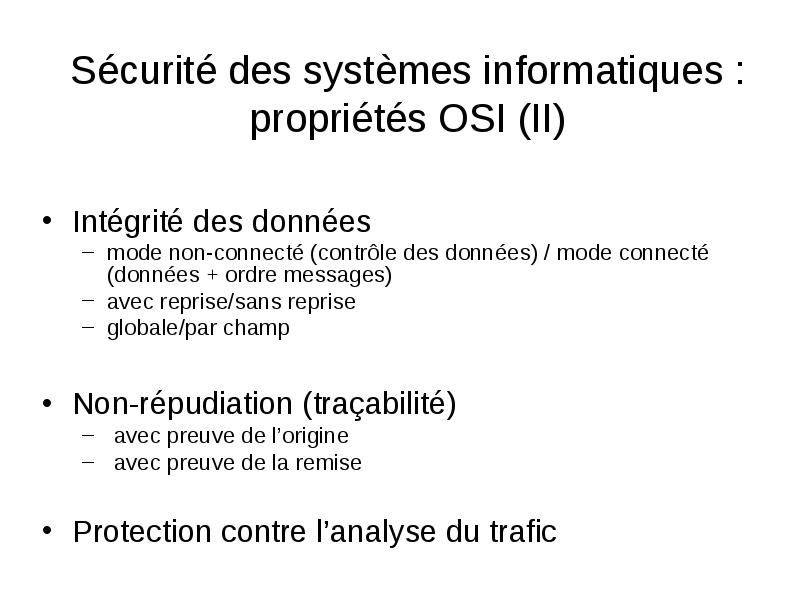 Sécurité des systèmes informatiques : propriétés OSI (II)

• Intégrité des données
– mode non-connecté (contrôle des données) / mode connecté (données + ordre messages)
– avec reprise/sans reprise
– globale/par champ

• Non-répudiation (traçabilité)
– avec preuve de l'origine
– avec preuve de la remise

• Protection contre l'analyse du trafic